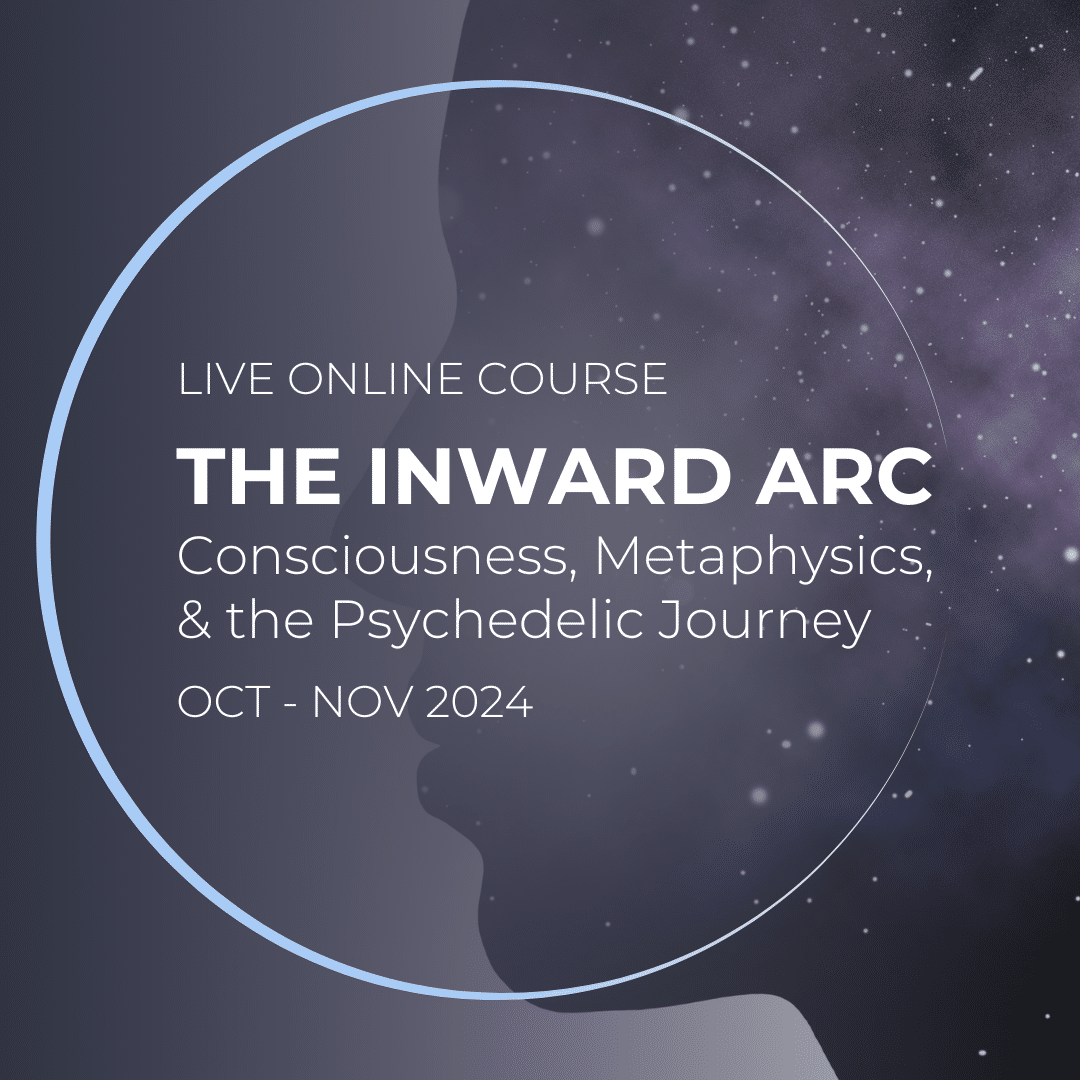 LIVE ONLINE COURSE

THE INWARD ARC

Consciousness, Metaphysics, & the Psychedelic Journey

OCT - NOV 2024